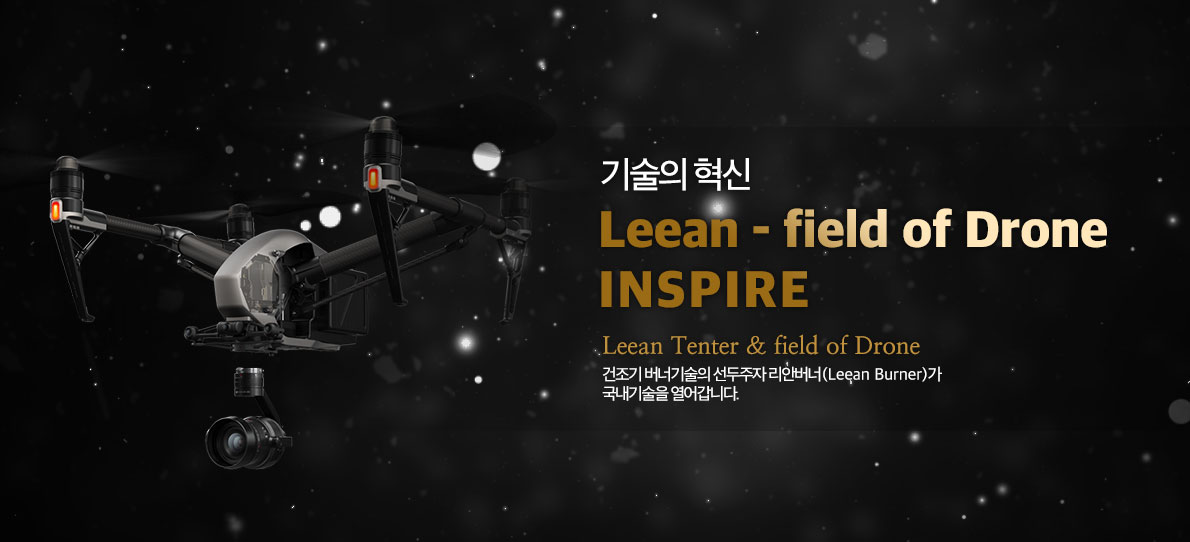 기술의 혁신

Leean - field of Drone

INSPIRE

Leean Tenter & field of Drone

건조기 버너기술의 선두주자 리안버너(Leean Burner)가 국내기술을 열어갑니다.